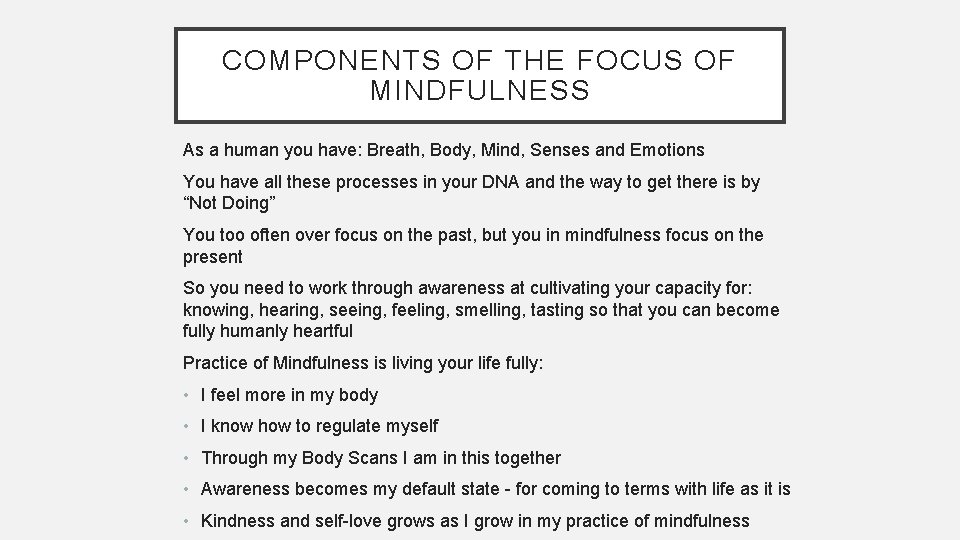 COMPONENTS OF THE FOCUS OF MINDFULNESS

As a human you have: Breath, Body, Mind, Senses and Emotions

You have all these processes in your DNA and the way to get there is by “Not Doing”

You too often over focus on the past, but you in mindfulness focus on the present

So you need to work through awareness at cultivating your capacity for: knowing, hearing, seeing, feeling, smelling, tasting so that you can become fully humanly heartful

Practice of Mindfulness is living your life fully:

• I feel more in my body

• I know how to regulate myself

• Through my Body Scans I am in this together

• Awareness becomes my default state - for coming to terms with life as it is

• Kindness and self-love grows as I grow in my practice of mindfulness